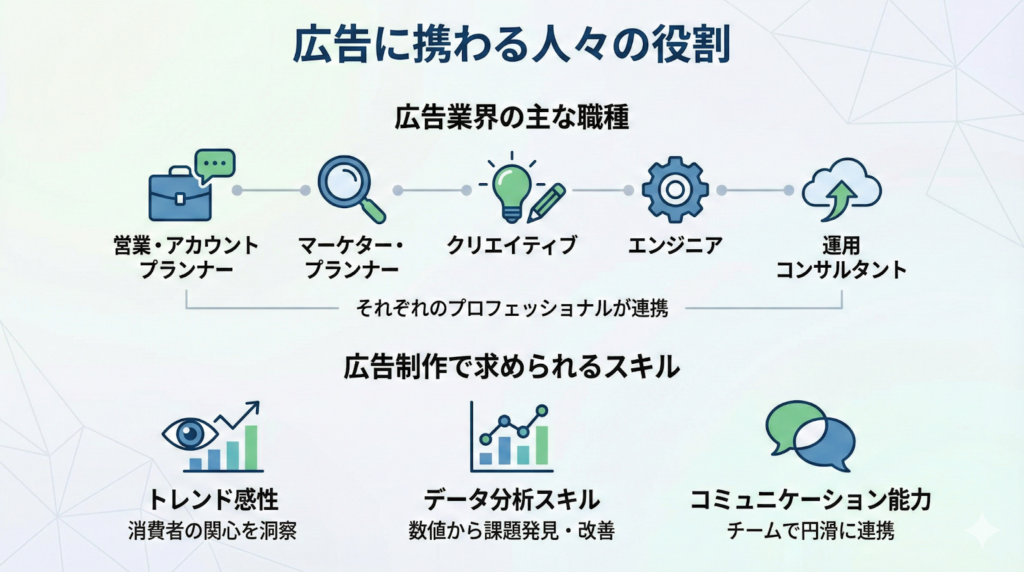 広告に携わる人々の役割

広告業界の主な職種

営業・アカウントプランナー

マーケター・プランナー

クリエイティブ

エンジニア

運用コンサルタント

それぞれのプロフェッショナルが連携

広告制作で求められるスキル

トレンド感性
消費者の関心を洞察

データ分析スキル
数値から課題発見・改善

コミュニケーション能力
チームで円滑に連携